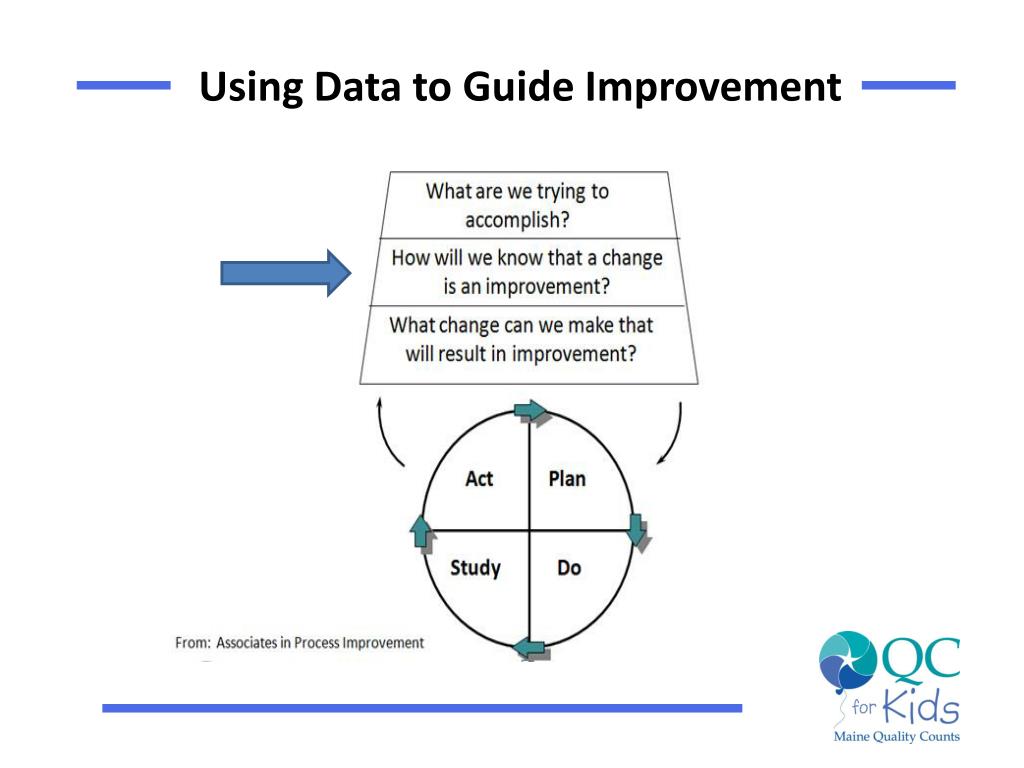 Using Data to Guide Improvement

What are we trying to accomplish?

How will we know that a change is an improvement?

What change can we make that will result in improvement?

Act

Plan

Study

Do

From: Associates in Process Improvement

QC for Kids

Maine Quality Counts